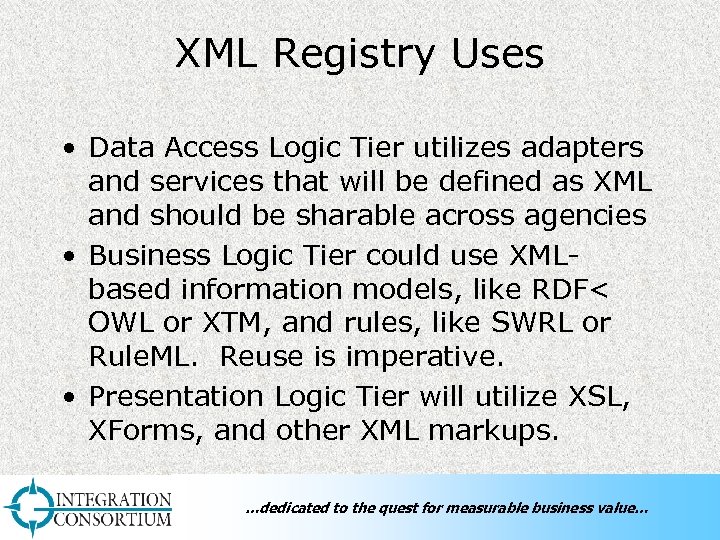 XML Registry Uses

• Data Access Logic Tier utilizes adapters and services that will be defined as XML and should be sharable across agencies

• Business Logic Tier could use XML-based information models, like RDF< OWL or XTM, and rules, like SWRL or RuleML. Reuse is imperative.

• Presentation Logic Tier will utilize XSL, XForms, and other XML markups.

INTEGRATION CONSORTIUM

...dedicated to the quest for measurable business value...